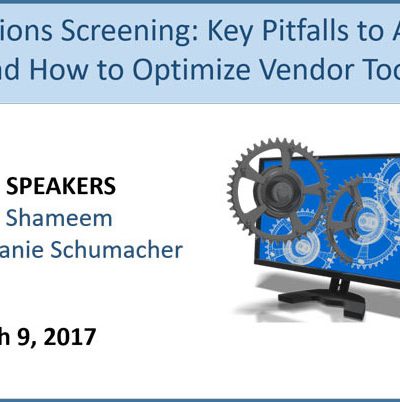 ions Screening: Key Pitfalls to A
d How to Optimize Vendor Too

SPEAKERS
Shameem
anie Schumacher

h 9, 2017